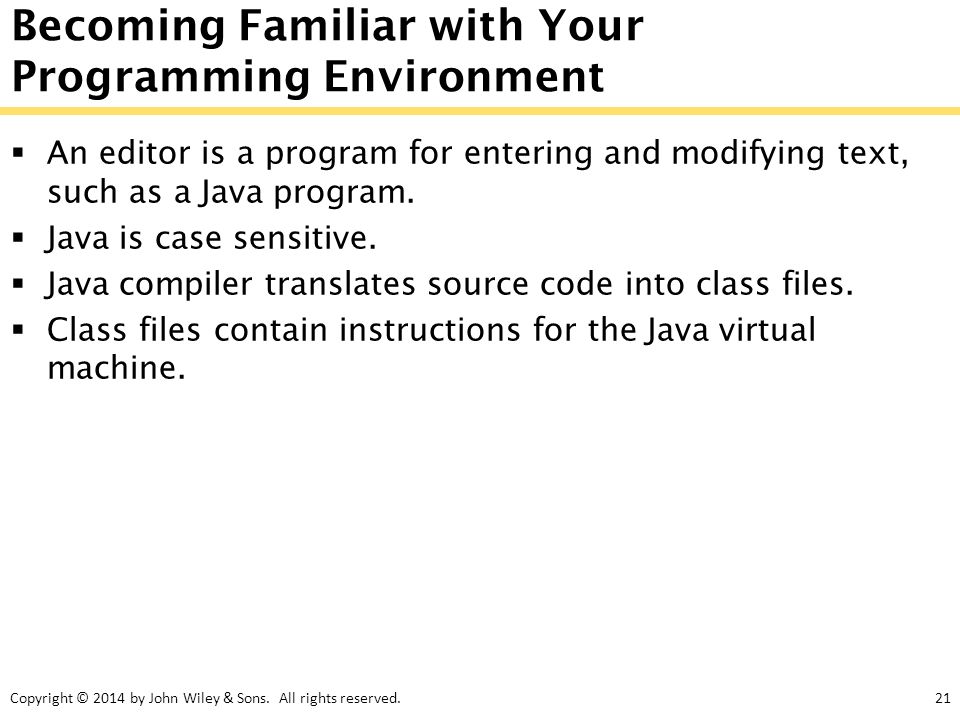 Becoming Familiar with Your Programming Environment

▪ An editor is a program for entering and modifying text, such as a Java program.
▪ Java is case sensitive.
▪ Java compiler translates source code into class files.
▪ Class files contain instructions for the Java virtual machine.

Copyright © 2014 by John Wiley & Sons. All rights reserved.

21